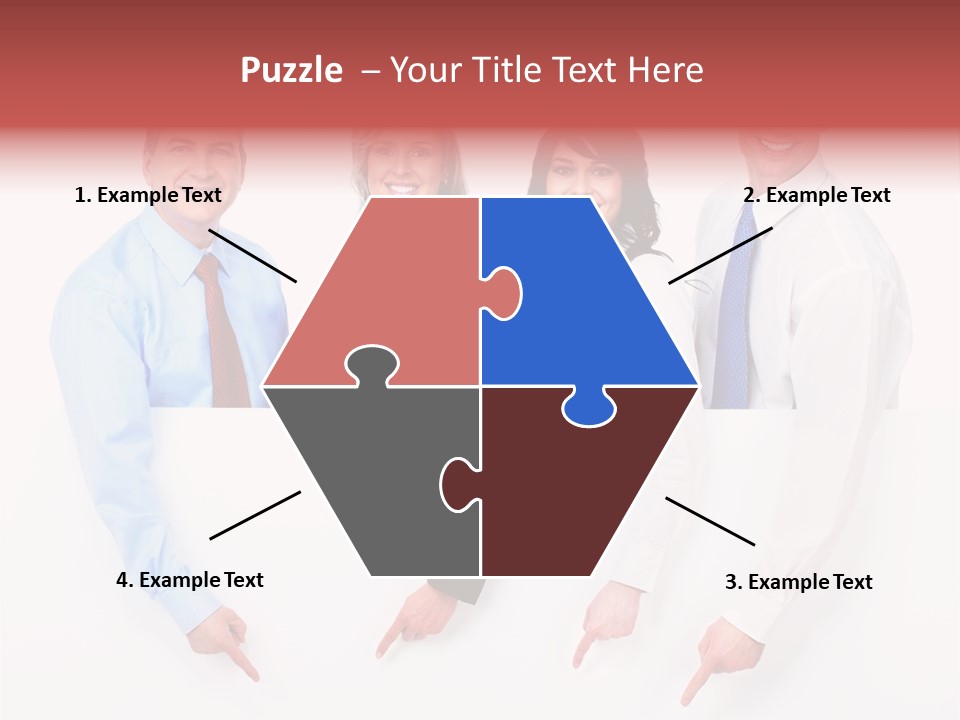 Puzzle – Your Title Text Here

1. Example Text

2. Example Text

4. Example Text

3. Example Text